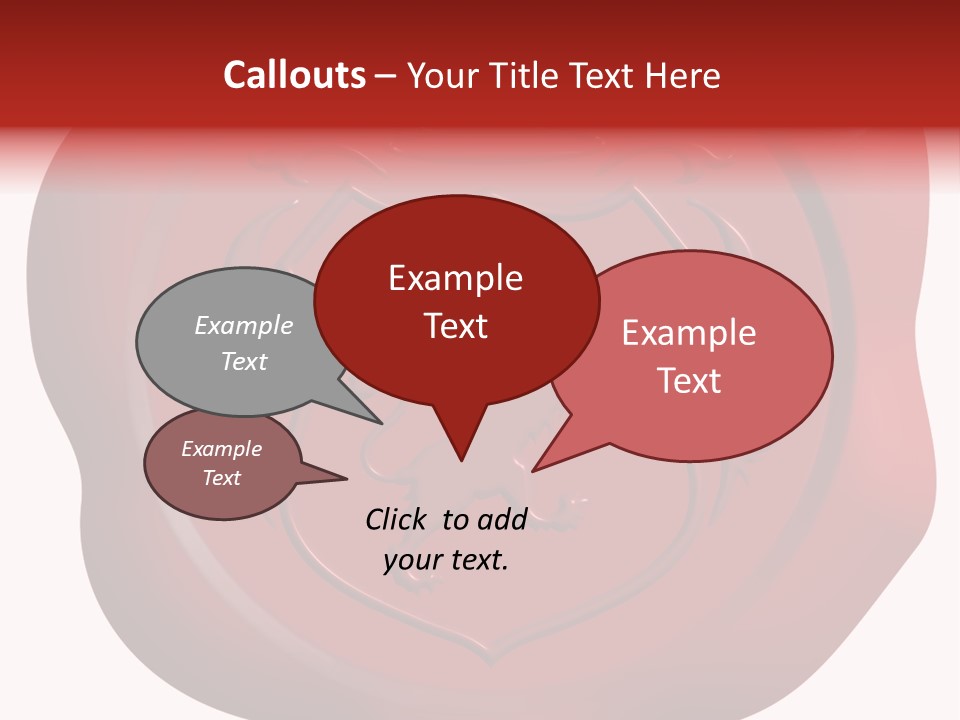 Callouts – Your Title Text Here

Example Text

Example Text

Example Text

Example Text

Click to add your text.